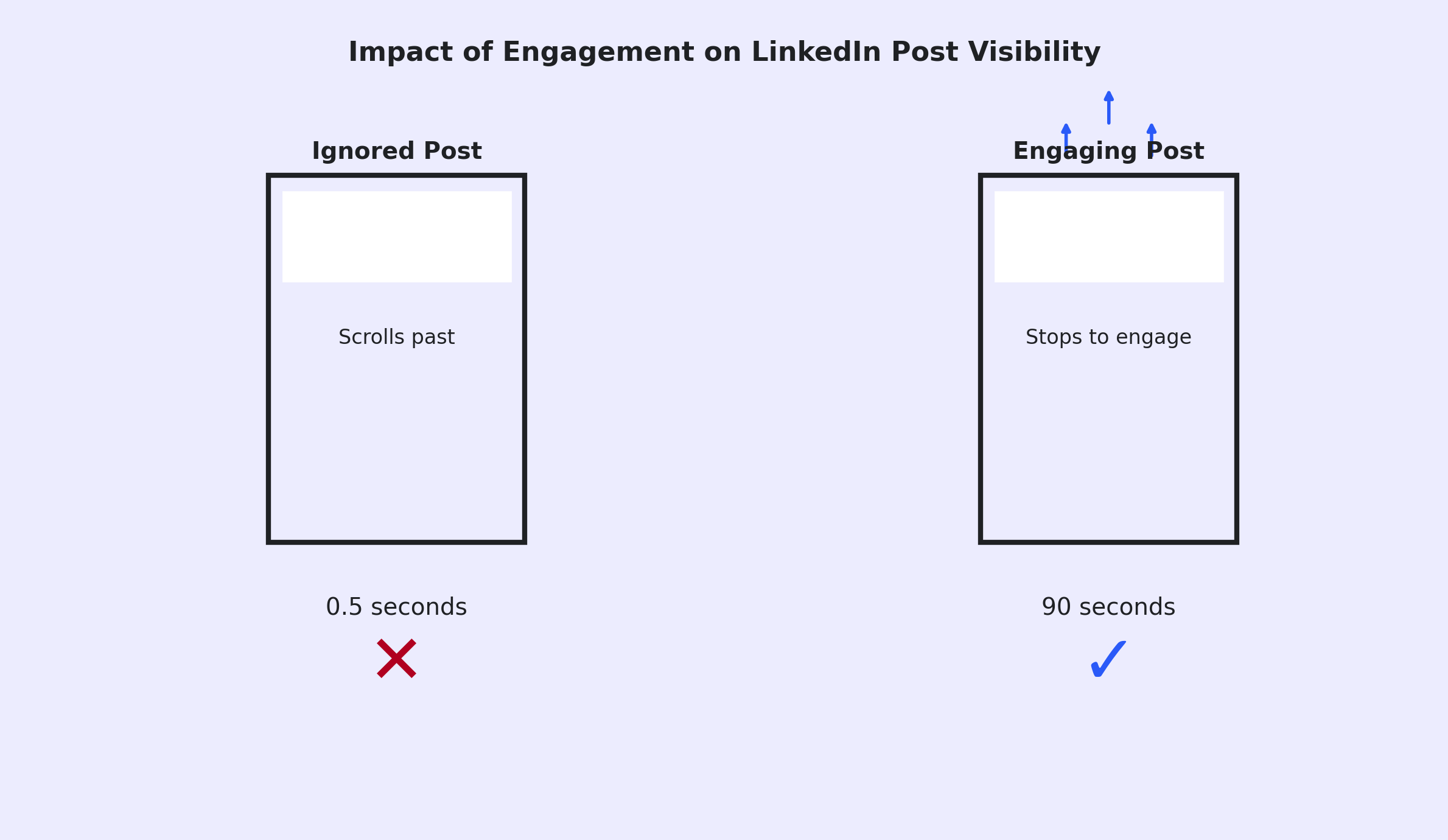 Impact of Engagement on LinkedIn Post Visibility

Ignored Post

Scrolls past

0.5 seconds

✕

Engaging Post

Stops to engage

90 seconds

✓